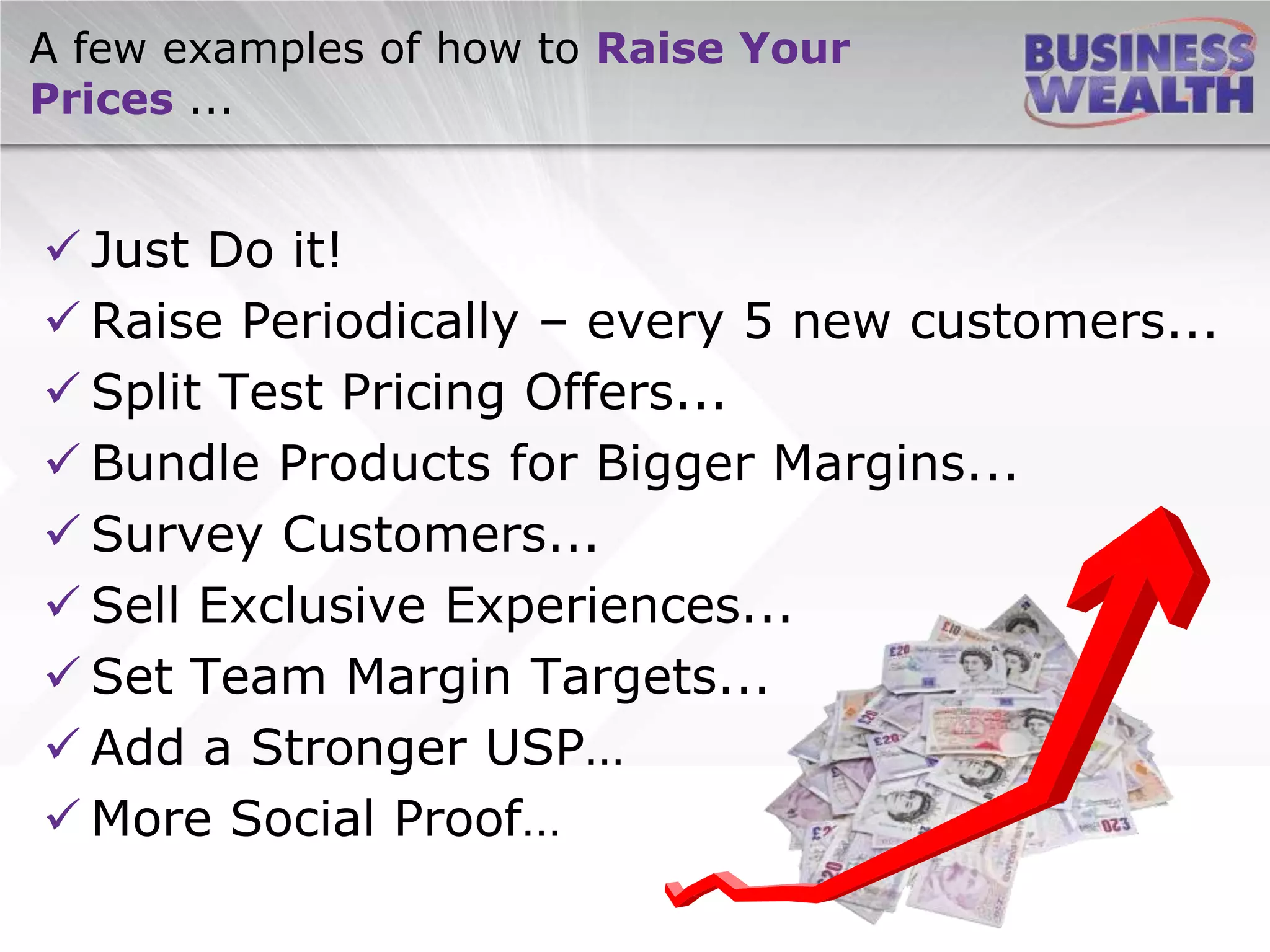 A few examples of how to Raise Your Prices ...

BUSINESS WEALTH

✓ Just Do it!
✓ Raise Periodically – every 5 new customers...
✓ Split Test Pricing Offers...
✓ Bundle Products for Bigger Margins...
✓ Survey Customers...
✓ Sell Exclusive Experiences...
✓ Set Team Margin Targets...
✓ Add a Stronger USP…
✓ More Social Proof…